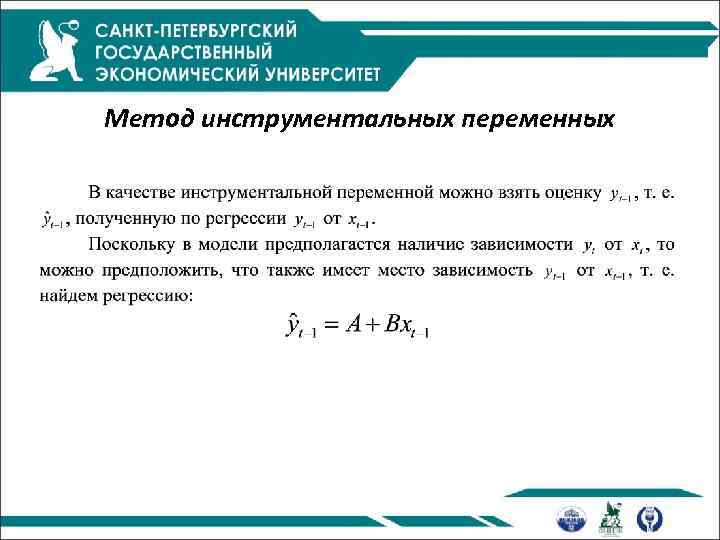 САНКТ-ПЕТЕРБУРГСКИЙ ГОСУДАРСТВЕННЫЙ ЭКОНОМИЧЕСКИЙ УНИВЕРСИТЕТ

Метод инструментальных переменных

В качестве инструментальной переменной можно взять оценку $y_{t-1}$, т. е. $\hat{y}_{t-1}$, полученную по регрессии $y_{t-1}$ от $x_{t-1}$.

Поскольку в модели предполагается наличие зависимости $y_t$ от $x_t$, то можно предположить, что также имеет место зависимость $y_{t-1}$ от $x_{t-1}$, т. е. найдем регрессию:

$\hat{y}_{t-1} = A + Bx_{t-1}$